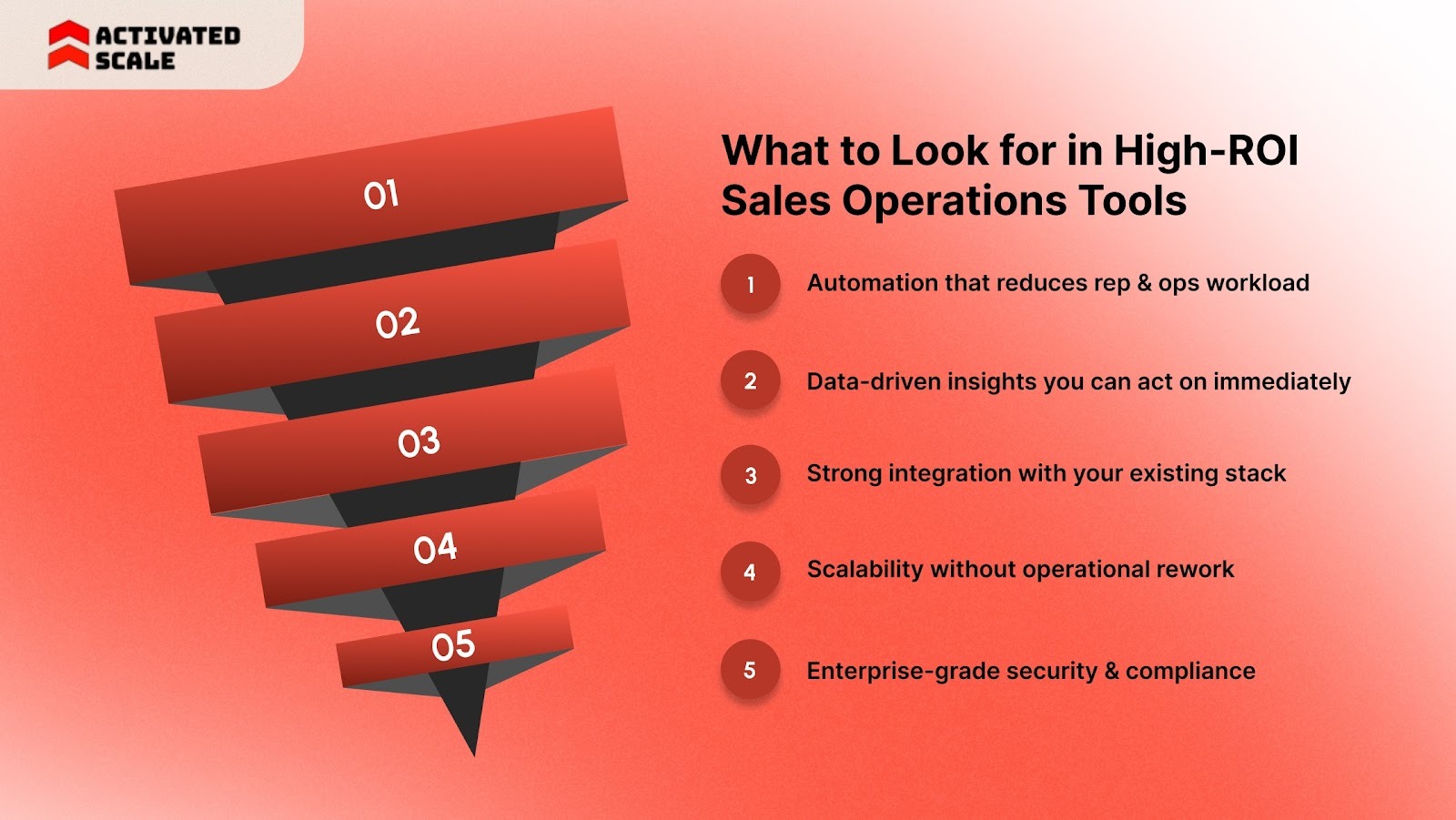 ACTIVATED SCALE

01
02
03
04
05

What to Look for in High-ROI Sales Operations Tools

1 Automation that reduces rep & ops workload

2 Data-driven insights you can act on immediately

3 Strong integration with your existing stack

4 Scalability without operational rework

5 Enterprise-grade security & compliance